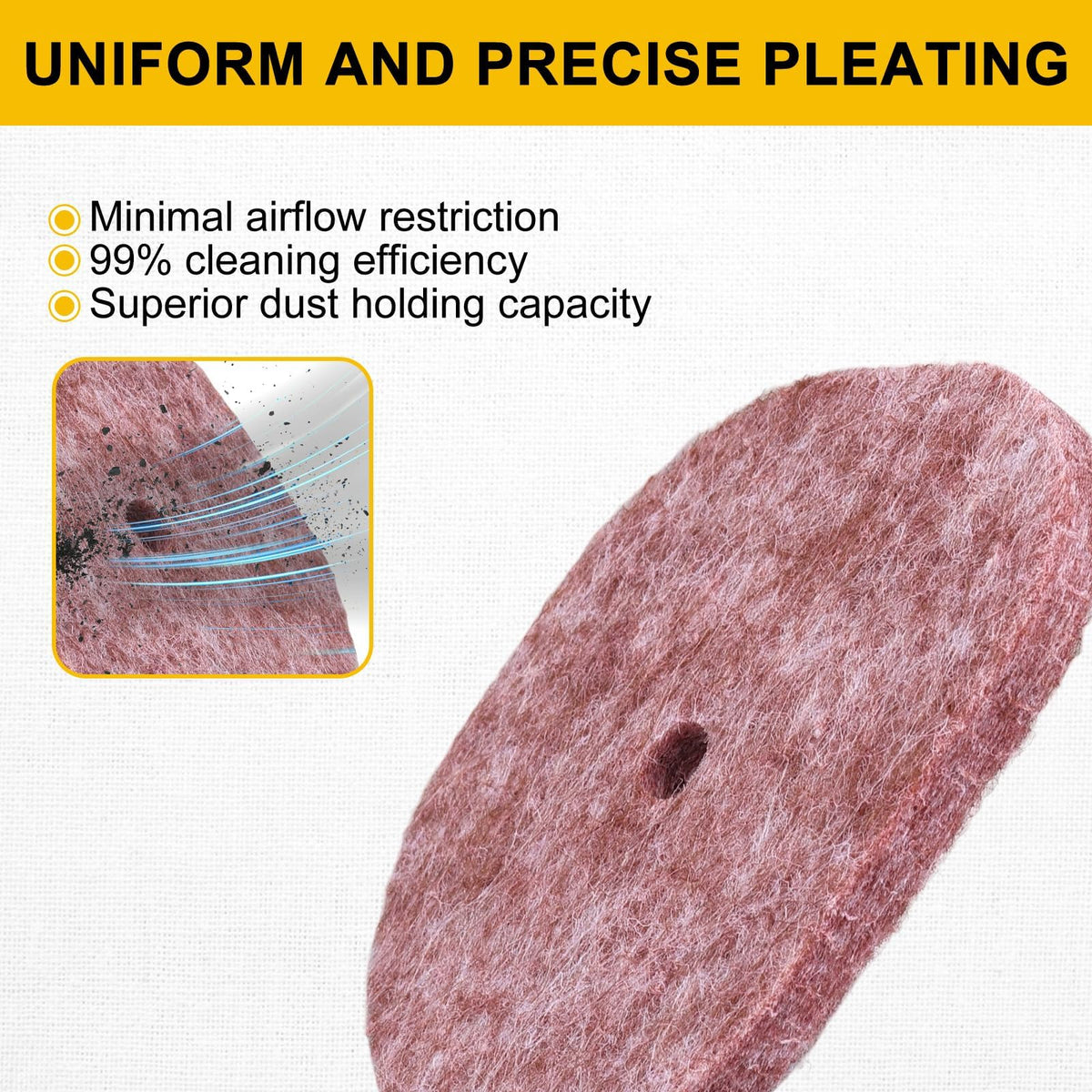 UNIFORM AND PRECISE PLEATING

Minimal airflow restriction
99% cleaning efficiency
Superior dust holding capacity